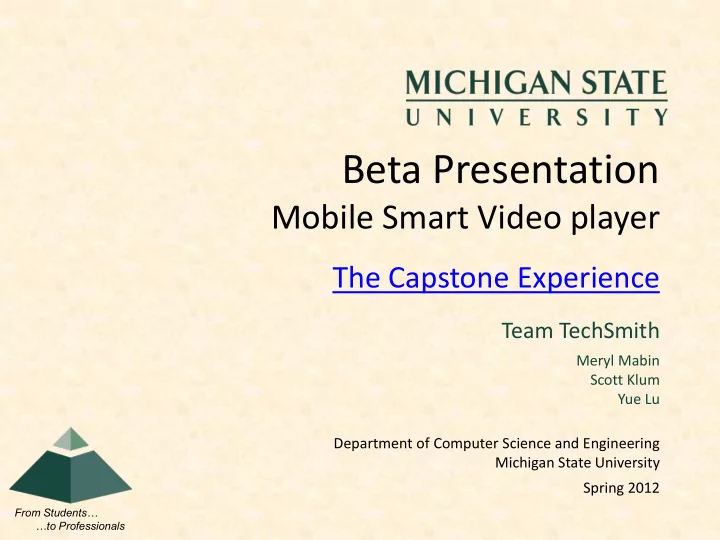 MICHIGAN STATE
UNIVERSITY

Beta Presentation
Mobile Smart Video player

The Capstone Experience

Team TechSmith

Meryl Mabin
Scott Klum
Yue Lu

Department of Computer Science and Engineering
Michigan State University

Spring 2012

From Students…
…to Professionals